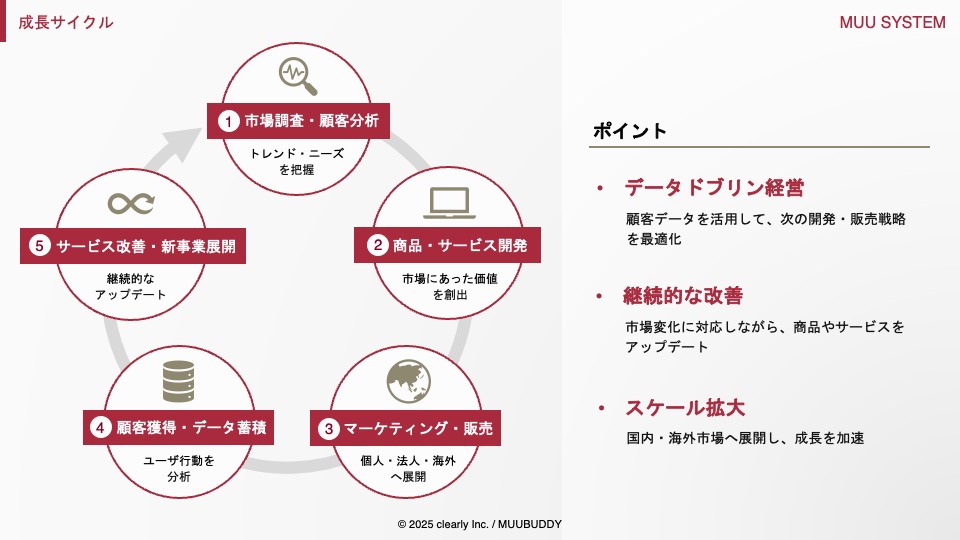 成長サイクル

MUU SYSTEM

1 市場調査・顧客分析
トレンド・ニーズを把握

2 商品・サービス開発
市場にあった価値を創出

3 マーケティング・販売
個人・法人・海外へ展開

4 顧客獲得・データ蓄積
ユーザ行動を分析

5 サービス改善・新事業展開
継続的なアップデート

ポイント

• データドブリン経営
顧客データを活用して、次の開発・販売戦略を最適化

• 継続的な改善
市場変化に対応しながら、商品やサービスをアップデート

• スケール拡大
国内・海外市場へ展開し、成長を加速

© 2025 clearly Inc. / MUUBUDDY